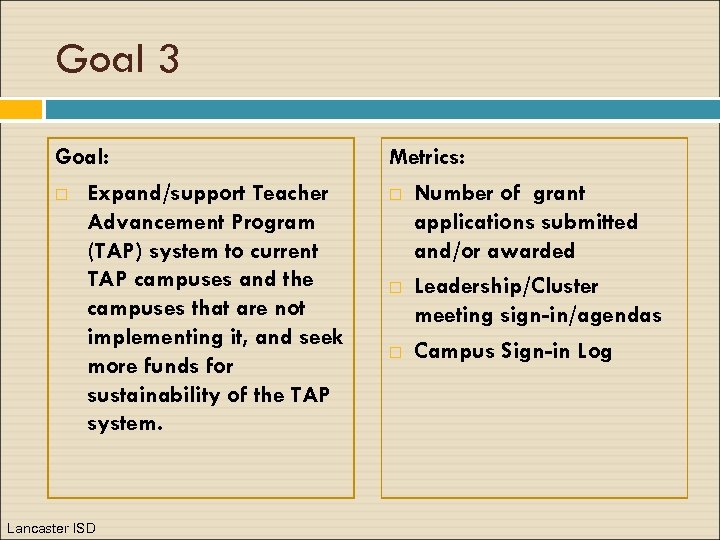 Goal 3

Goal:

□ Expand/support Teacher Advancement Program (TAP) system to current TAP campuses and the campuses that are not implementing it, and seek more funds for sustainability of the TAP system.

Metrics:

□ Number of grant applications submitted and/or awarded

□ Leadership/Cluster meeting sign-in/agendas

□ Campus Sign-in Log

Lancaster ISD